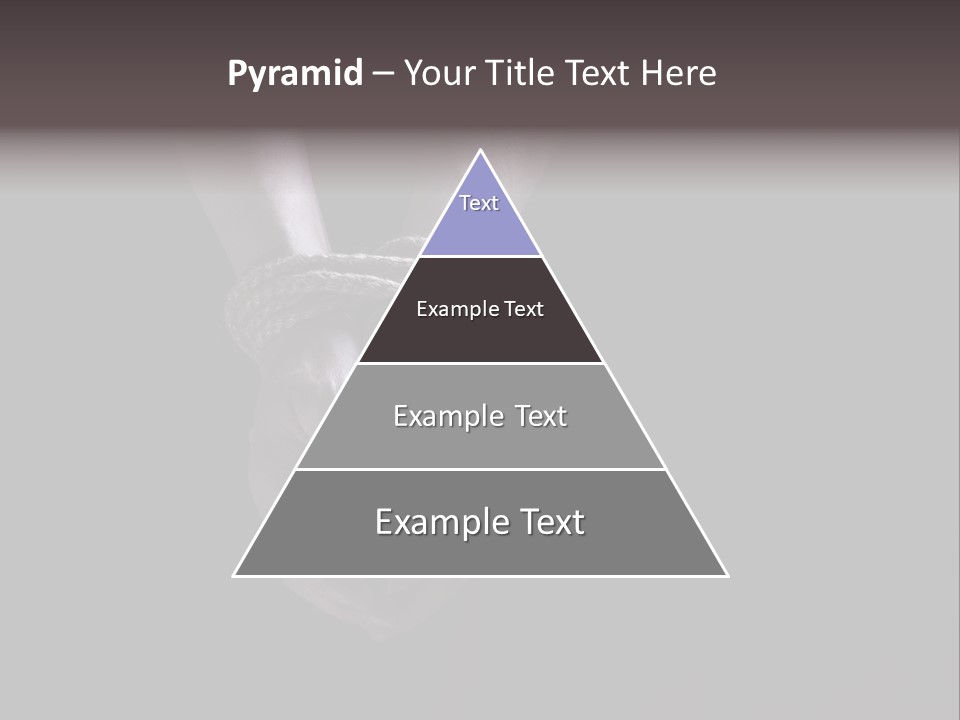 Pyramid – Your Title Text Here

Text

Example Text

Example Text

Example Text